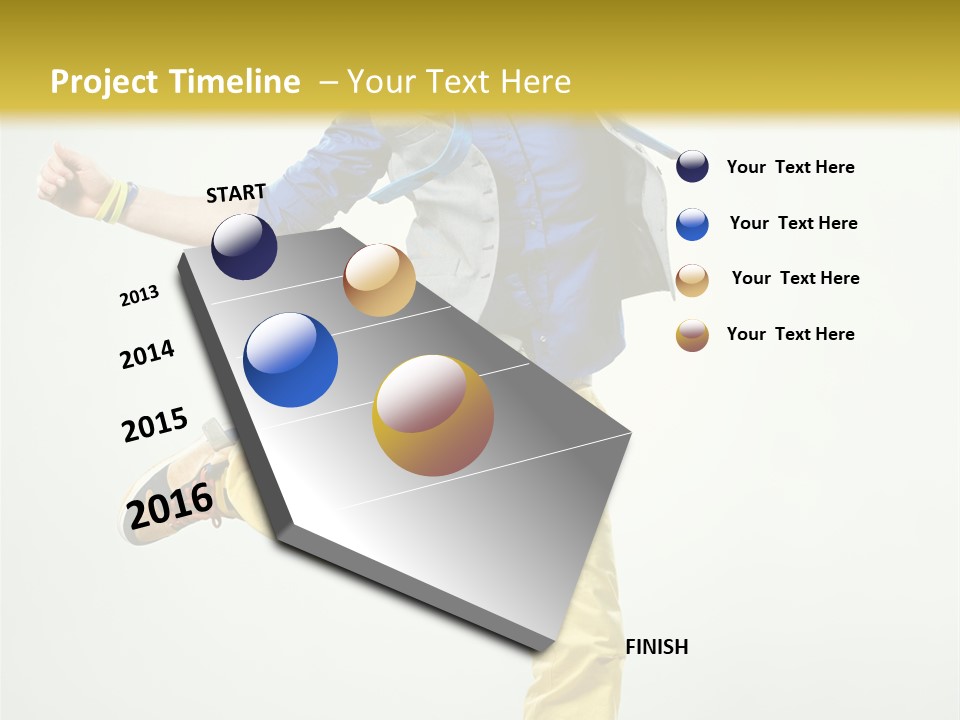 Project Timeline – Your Text Here

START

2013

2014

2015

2016

FINISH

Your Text Here

Your Text Here

Your Text Here

Your Text Here